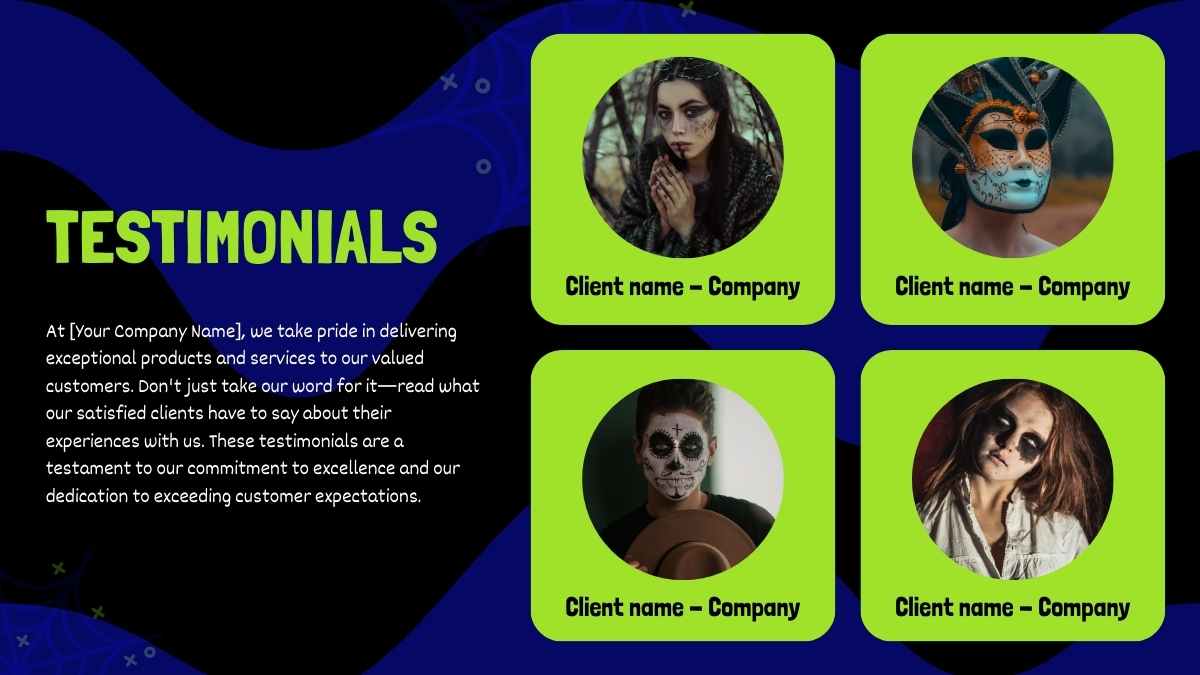 TESTIMONIALS

At [Your Company Name], we take pride in delivering exceptional products and services to our valued customers. Don't just take our word for it—read what our satisfied clients have to say about their experiences with us. These testimonials are a testament to our commitment to excellence and our dedication to exceeding customer expectations.

Client name – Company

Client name – Company

Client name – Company

Client name – Company